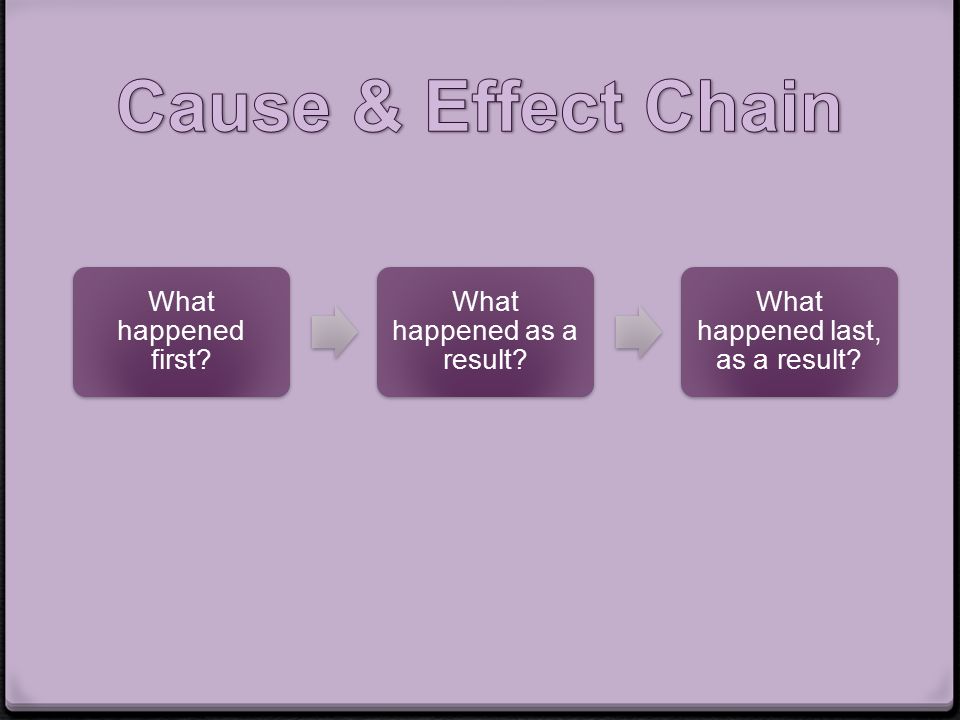 Cause & Effect Chain

What happened first?

What happened as a result?

What happened last, as a result?